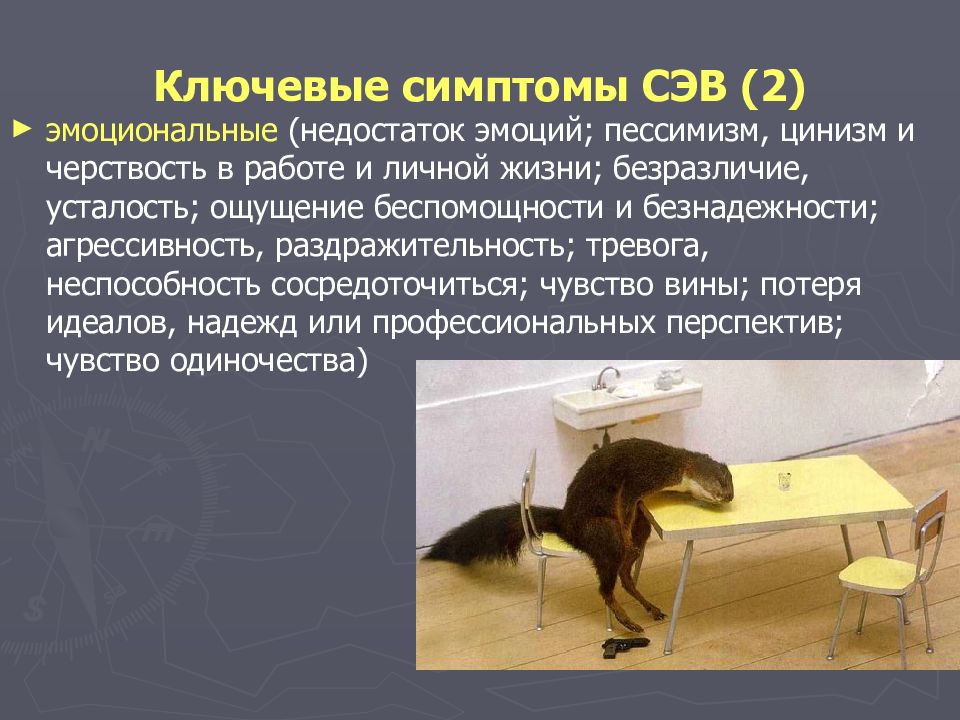 Ключевые симптомы СЭВ (2)

► эмоциональные (недостаток эмоций; пессимизм, цинизм и черствость в работе и личной жизни; безразличие, усталость; ощущение беспомощности и безнадежности; агрессивность, раздражительность; тревога, неспособность сосредоточиться; чувство вины; потеря идеалов, надежд или профессиональных перспектив; чувство одиночества)